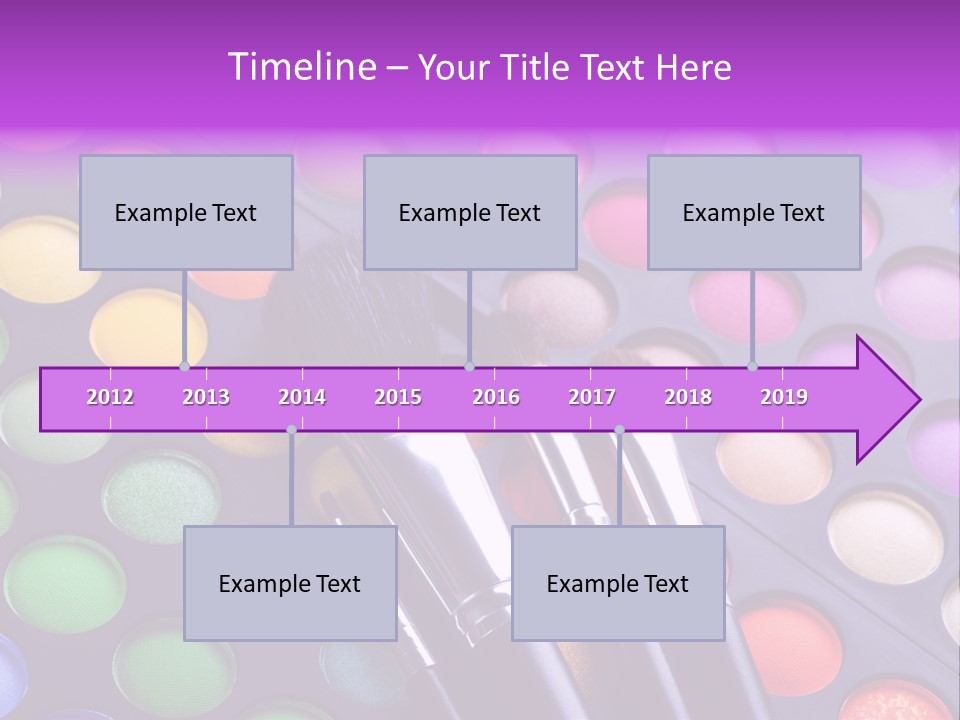 Timeline – Your Title Text Here

Example Text

Example Text

Example Text

2012 2013 2014 2015 2016 2017 2018 2019

Example Text

Example Text